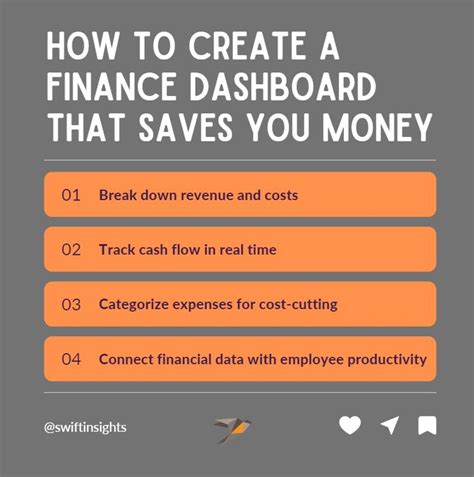 HOW TO CREATE A FINANCE DASHBOARD THAT SAVES YOU MONEY

01 Break down revenue and costs

02 Track cash flow in real time

03 Categorize expenses for cost-cutting

04 Connect financial data with employee productivity

@swiftinsights